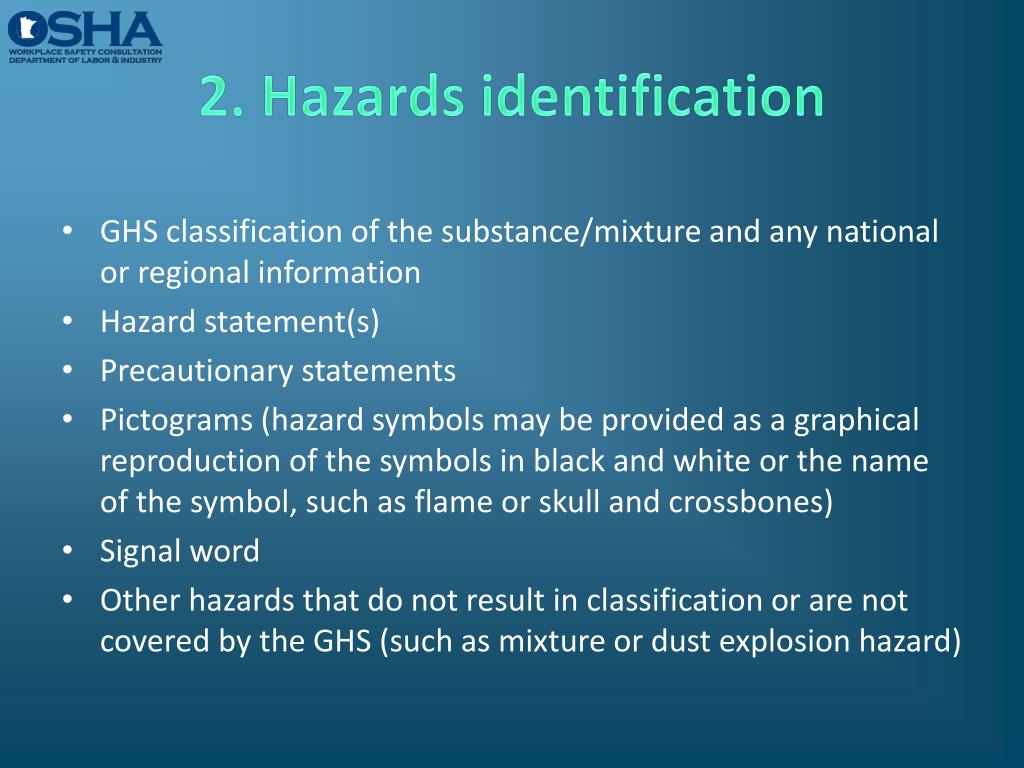 OSHA
WORKPLACE SAFETY CONSULTATION
DEPARTMENT OF LABOR & INDUSTRY

2. Hazards identification

• GHS classification of the substance/mixture and any national or regional information
• Hazard statement(s)
• Precautionary statements
• Pictograms (hazard symbols may be provided as a graphical reproduction of the symbols in black and white or the name of the symbol, such as flame or skull and crossbones)
• Signal word
• Other hazards that do not result in classification or are not covered by the GHS (such as mixture or dust explosion hazard)